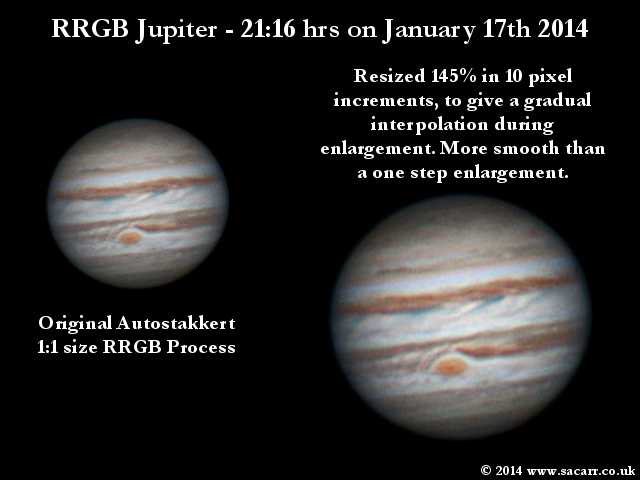 RRGB Jupiter - 21:16 hrs on January 17th 2014

Resized 145% in 10 pixel increments, to give a gradual interpolation during enlargement. More smooth than a one step enlargement.

Original Autostakkert 1:1 size RRGB Process

© 2014 www.sacarr.co.uk